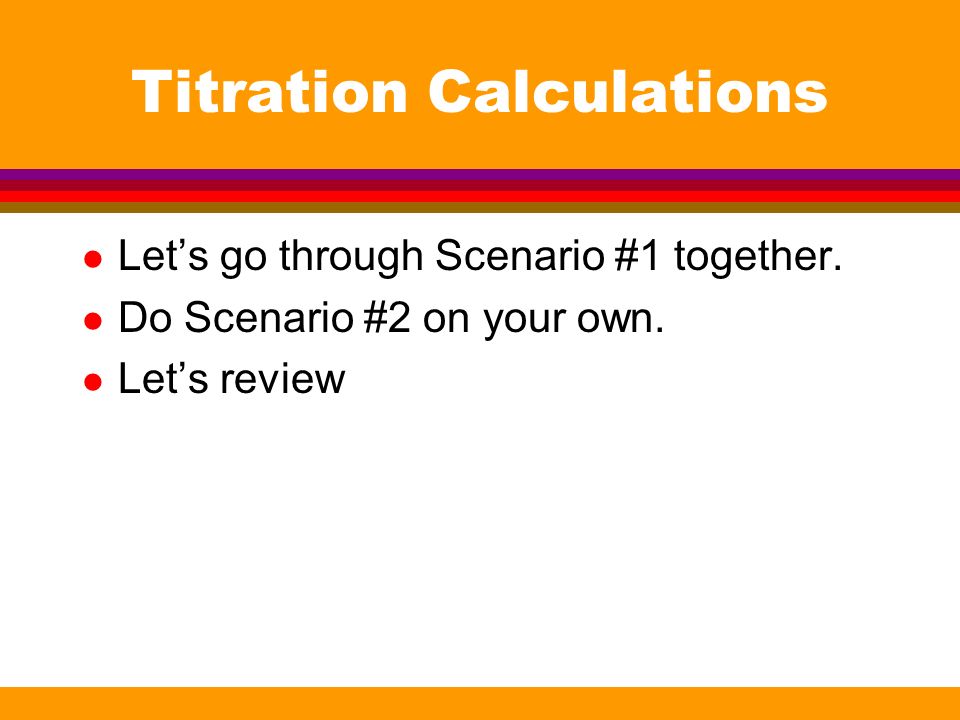 Titration Calculations

- Let’s go through Scenario #1 together.
- Do Scenario #2 on your own.
- Let’s review